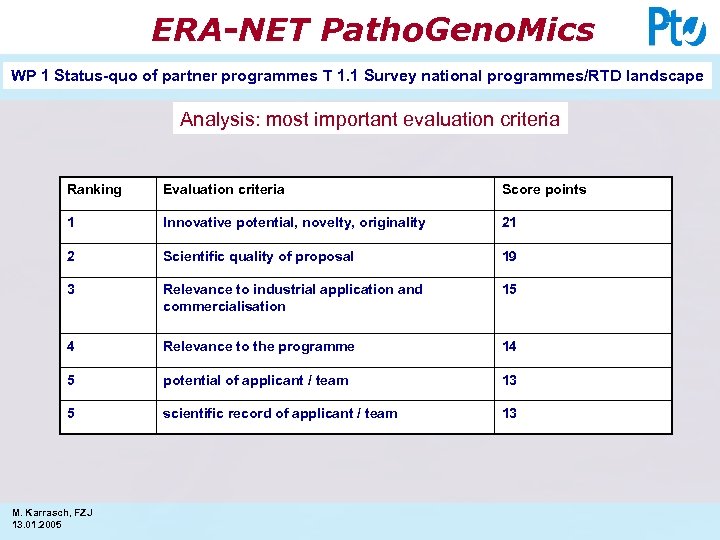 ERA-NET PathoGenoMics

PtJ

WP 1 Status-quo of partner programmes T 1.1 Survey national programmes/RTD landscape

Analysis: most important evaluation criteria

| Ranking | Evaluation criteria | Score points |
|---|---|---|
| 1 | Innovative potential, novelty, originality | 21 |
| 2 | Scientific quality of proposal | 19 |
| 3 | Relevance to industrial application and commercialisation | 15 |
| 4 | Relevance to the programme | 14 |
| 5 | potential of applicant / team | 13 |
| 5 | scientific record of applicant / team | 13 |

M. Karrasch, FZJ
13.01.2005